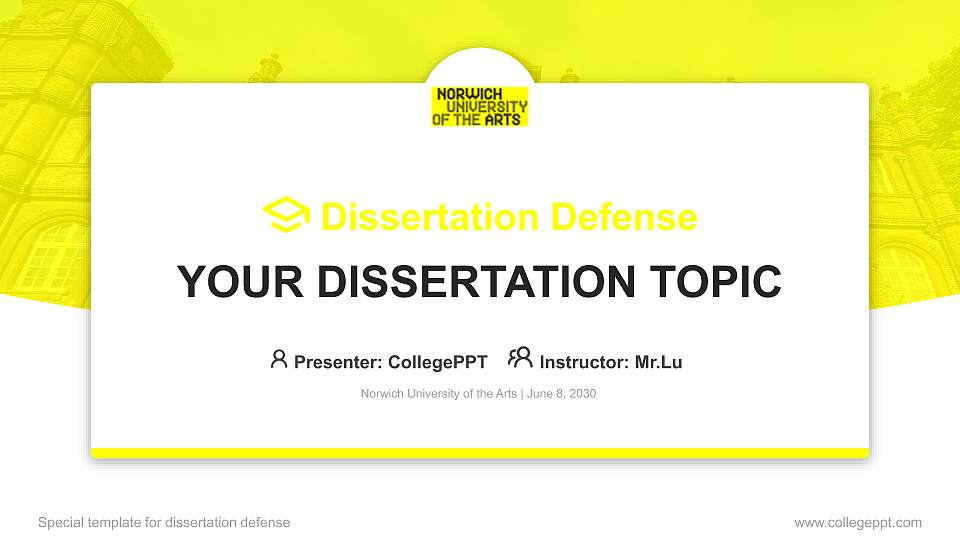 NORWICH UNIVERSITY OF THE ARTS

Dissertation Defense

YOUR DISSERTATION TOPIC

Presenter: CollegePPT Instructor: Mr.Lu

Norwich University of the Arts | June 8, 2030

Special template for dissertation defense

www.collegeppt.com